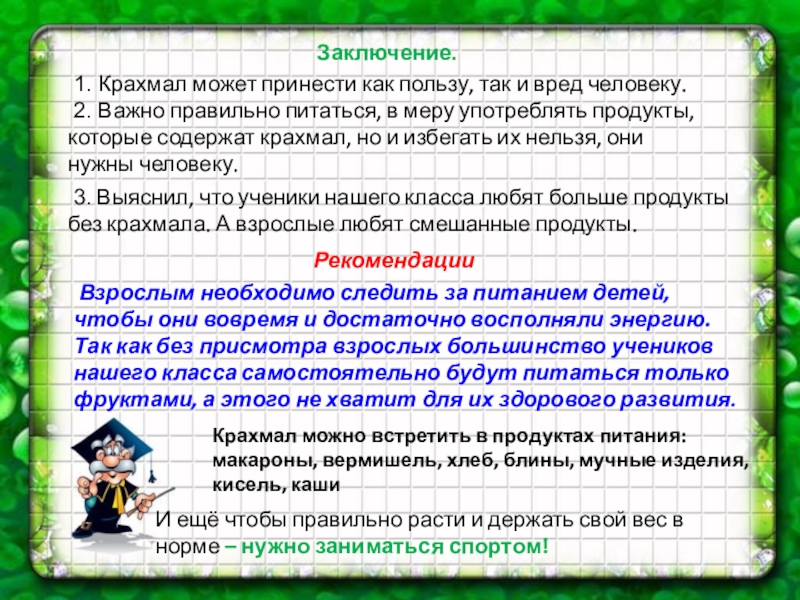 Заключение.

1. Крахмал может принести как пользу, так и вред человеку.

2. Важно правильно питаться, в меру употреблять продукты, которые содержат крахмал, но и избегать их нельзя, они нужны человеку.

3. Выяснил, что ученики нашего класса любят больше продукты без крахмала. А взрослые любят смешанные продукты.

Рекомендации

Взрослым необходимо следить за питанием детей, чтобы они вовремя и достаточно восполняли энергию. Так как без присмотра взрослых большинство учеников нашего класса самостоятельно будут питаться только фруктами, а этого не хватит для их здорового развития.

Крахмал можно встретить в продуктах питания: макароны, вермишель, хлеб, блины, мучные изделия, кисель, каши

И ещё чтобы правильно расти и держать свой вес в норме – нужно заниматься спортом!